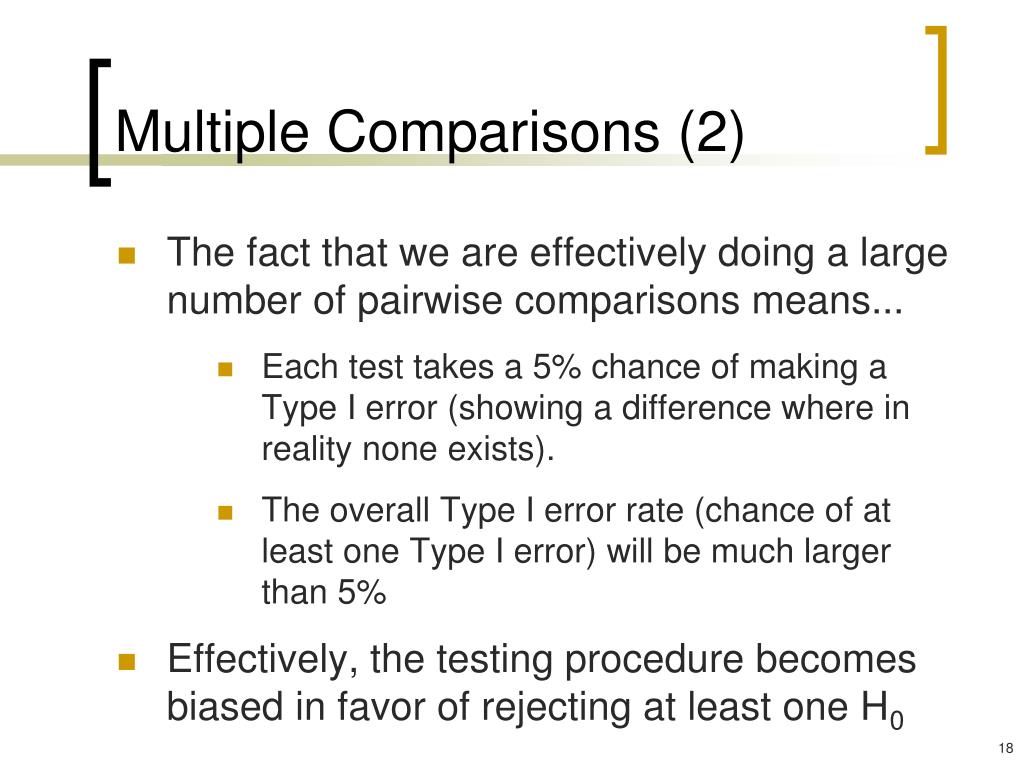 Multiple Comparisons (2)

The fact that we are effectively doing a large number of pairwise comparisons means...

Each test takes a 5% chance of making a Type I error (showing a difference where in reality none exists).

The overall Type I error rate (chance of at least one Type I error) will be much larger than 5%

Effectively, the testing procedure becomes biased in favor of rejecting at least one $H_0$

18